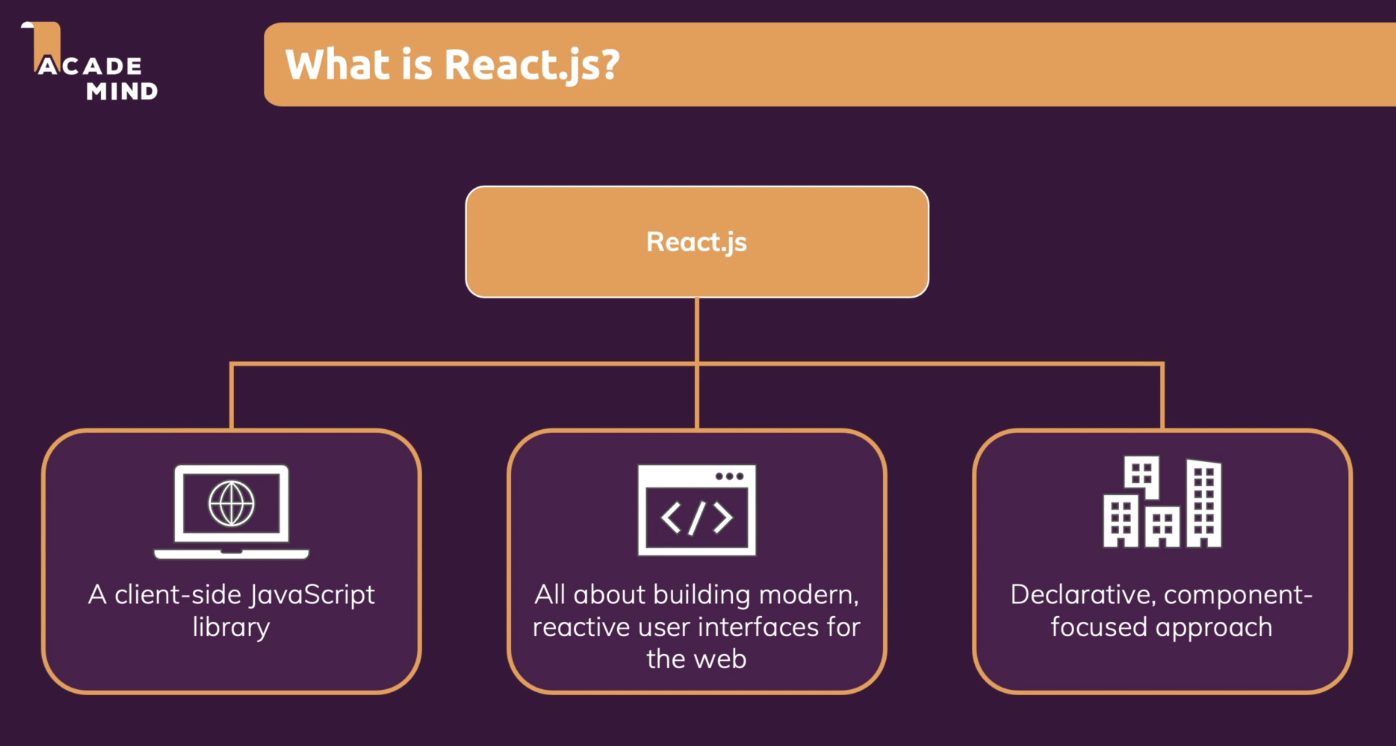 ACADE MIND

What is React.js?

React.js

A client-side JavaScript library

All about building modern, reactive user interfaces for the web

Declarative, component-focused approach